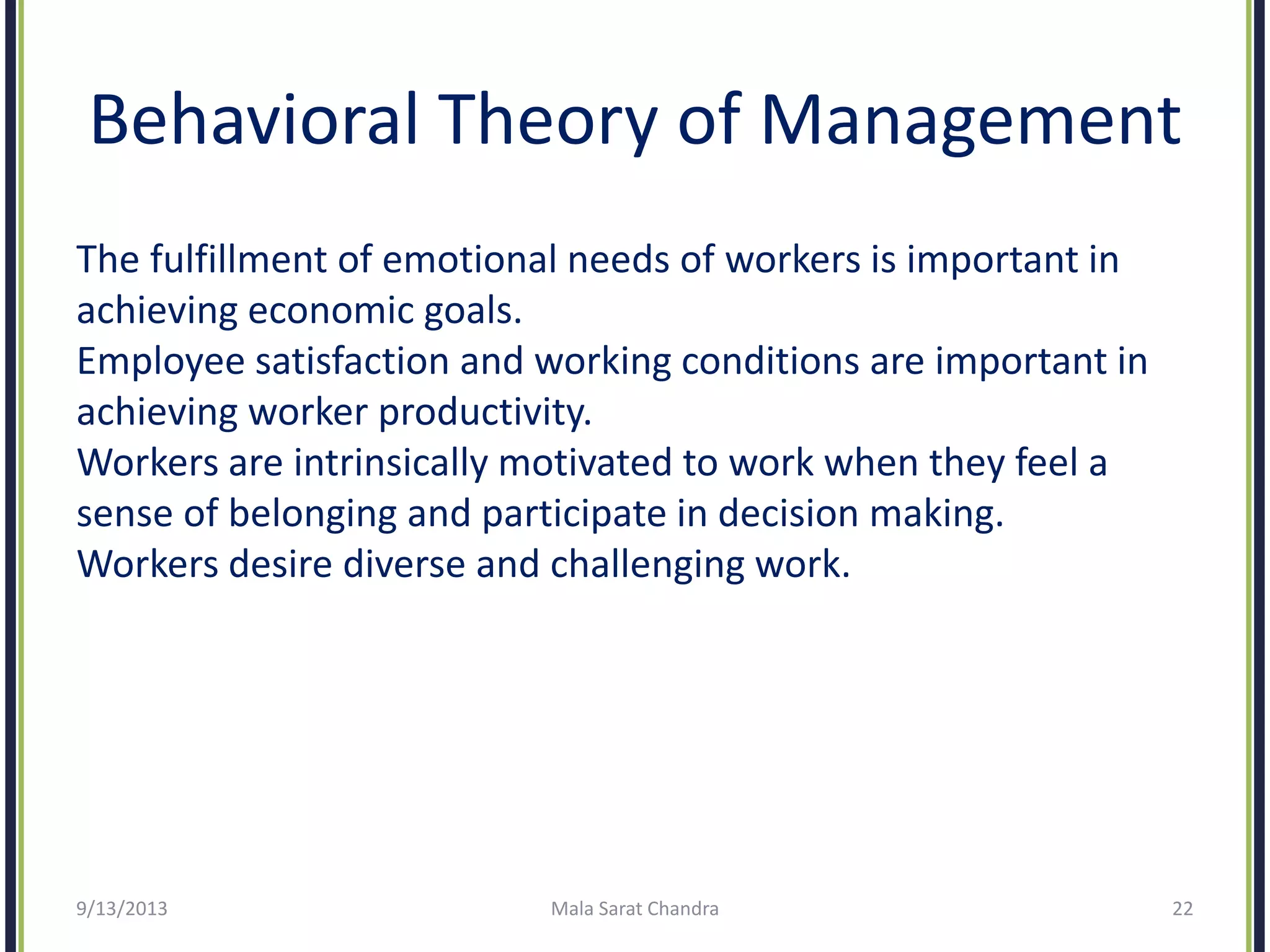 Behavioral Theory of Management

The fulfillment of emotional needs of workers is important in achieving economic goals.
Employee satisfaction and working conditions are important in achieving worker productivity.
Workers are intrinsically motivated to work when they feel a sense of belonging and participate in decision making.
Workers desire diverse and challenging work.

9/13/2013
Mala Sarat Chandra
22